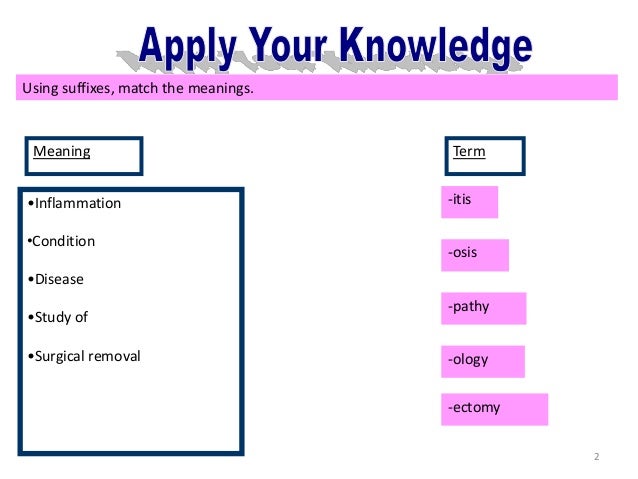 Apply Your Knowledge

Using suffixes, match the meanings.

Meaning

•Inflammation

•Condition

•Disease

•Study of

•Surgical removal

Term

-itis

-osis

-pathy

-ology

-ectomy

2